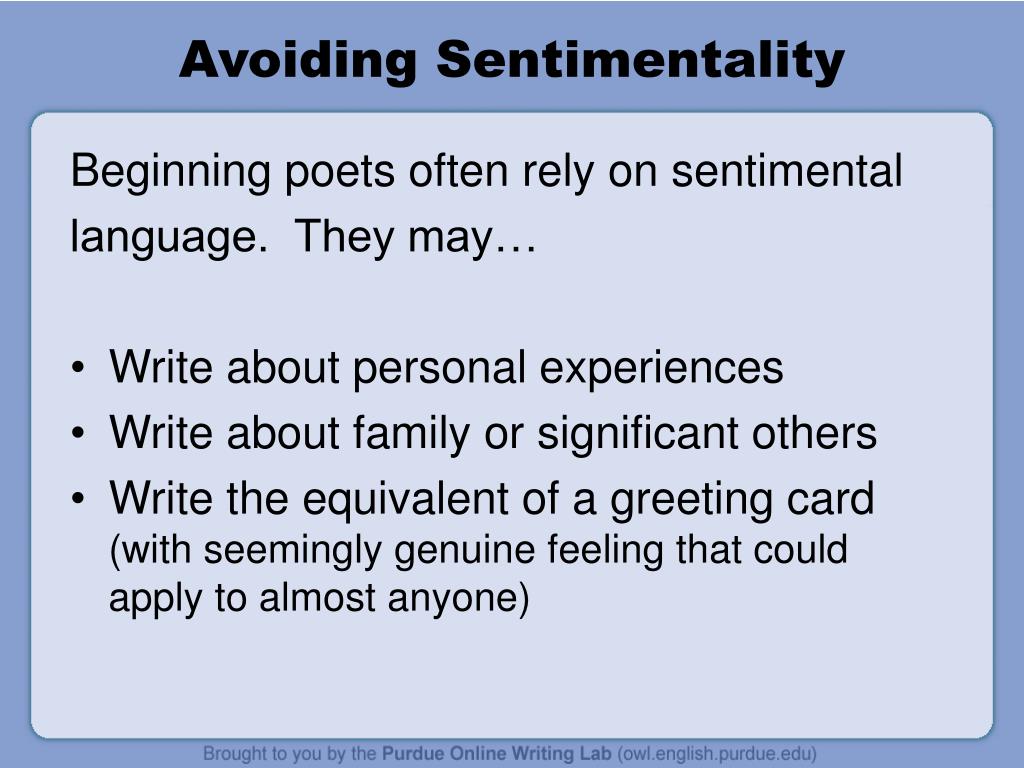 Avoiding Sentimentality

Beginning poets often rely on sentimental language.  They may…

• Write about personal experiences
• Write about family or significant others
• Write the equivalent of a greeting card (with seemingly genuine feeling that could apply to almost anyone)

Brought to you by the Purdue Online Writing Lab (owl.english.purdue.edu)